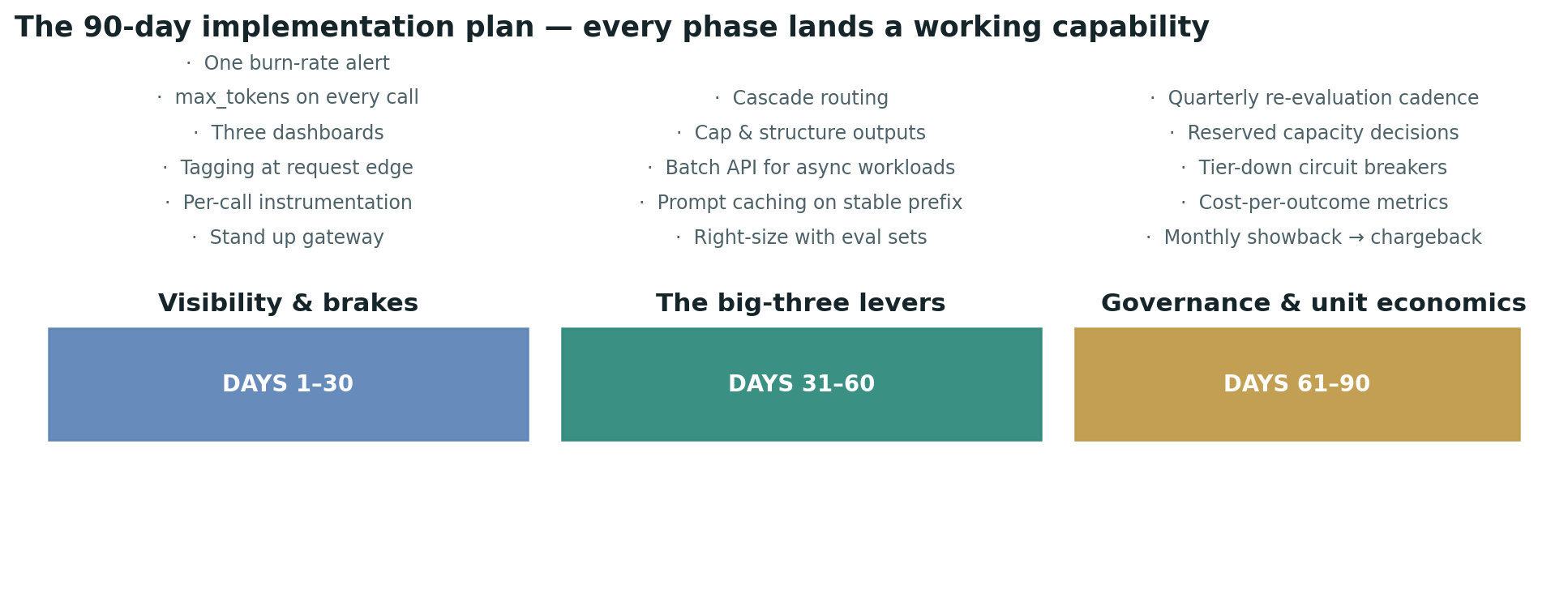 The 90-day implementation plan — every phase lands a working capability

· One burn-rate alert
· max_tokens on every call
· Three dashboards
· Tagging at request edge
· Per-call instrumentation
· Stand up gateway

Visibility & brakes

DAYS 1–30

· Cascade routing
· Cap & structure outputs
· Batch API for async workloads
· Prompt caching on stable prefix
· Right-size with eval sets

The big-three levers

DAYS 31–60

· Quarterly re-evaluation cadence
· Reserved capacity decisions
· Tier-down circuit breakers
· Cost-per-outcome metrics
· Monthly showback → chargeback

Governance & unit economics

DAYS 61–90